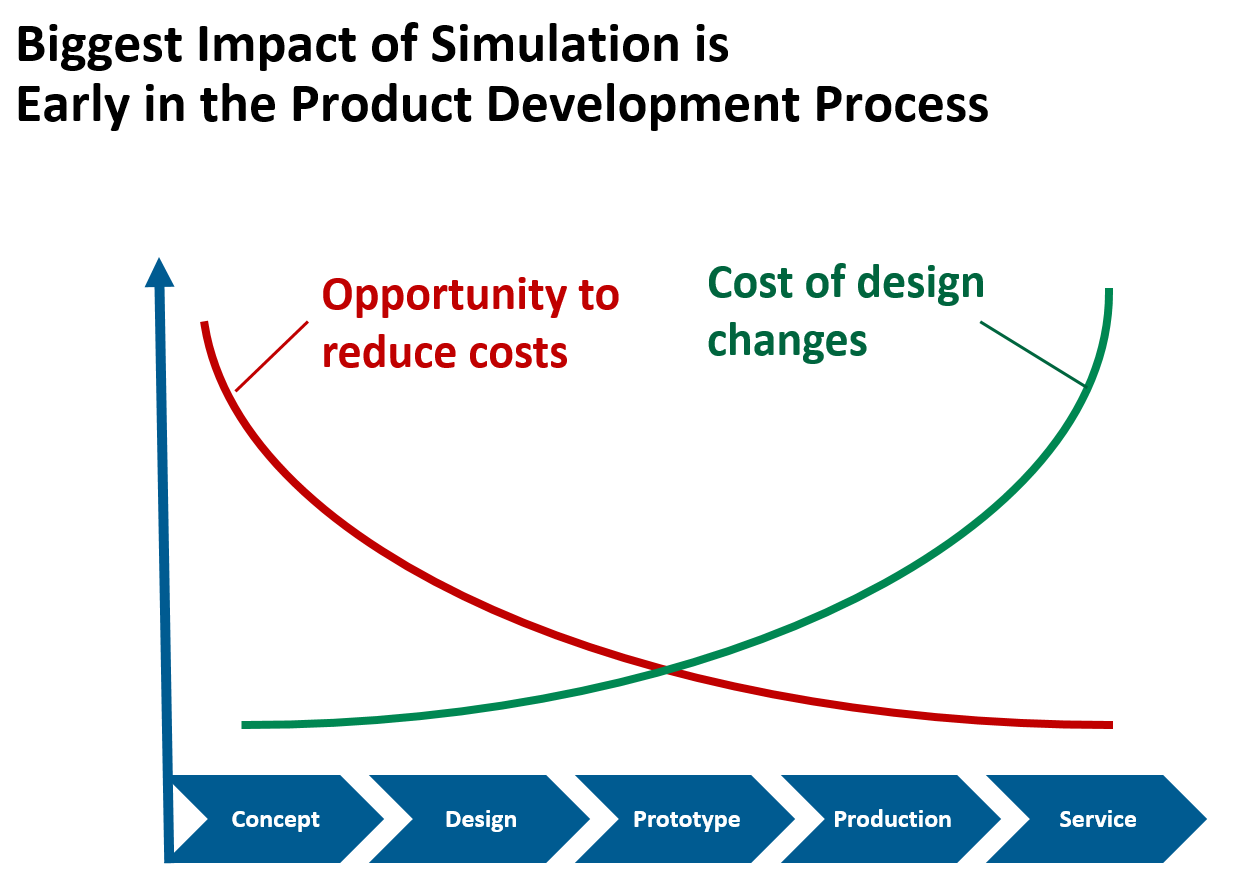 Biggest Impact of Simulation is
Early in the Product Development Process

Opportunity to reduce costs

Cost of design changes

Concept
Design
Prototype
Production
Service